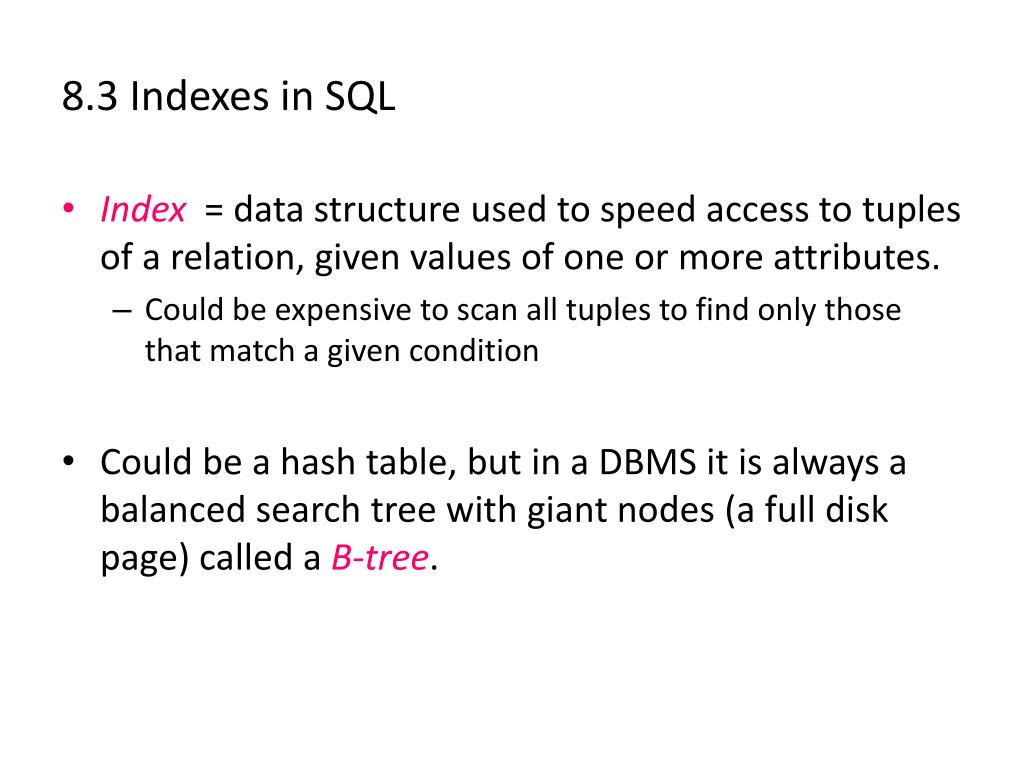 8.3 Indexes in SQL

• Index = data structure used to speed access to tuples of a relation, given values of one or more attributes.
– Could be expensive to scan all tuples to find only those that match a given condition

• Could be a hash table, but in a DBMS it is always a balanced search tree with giant nodes (a full disk page) called a B-tree.